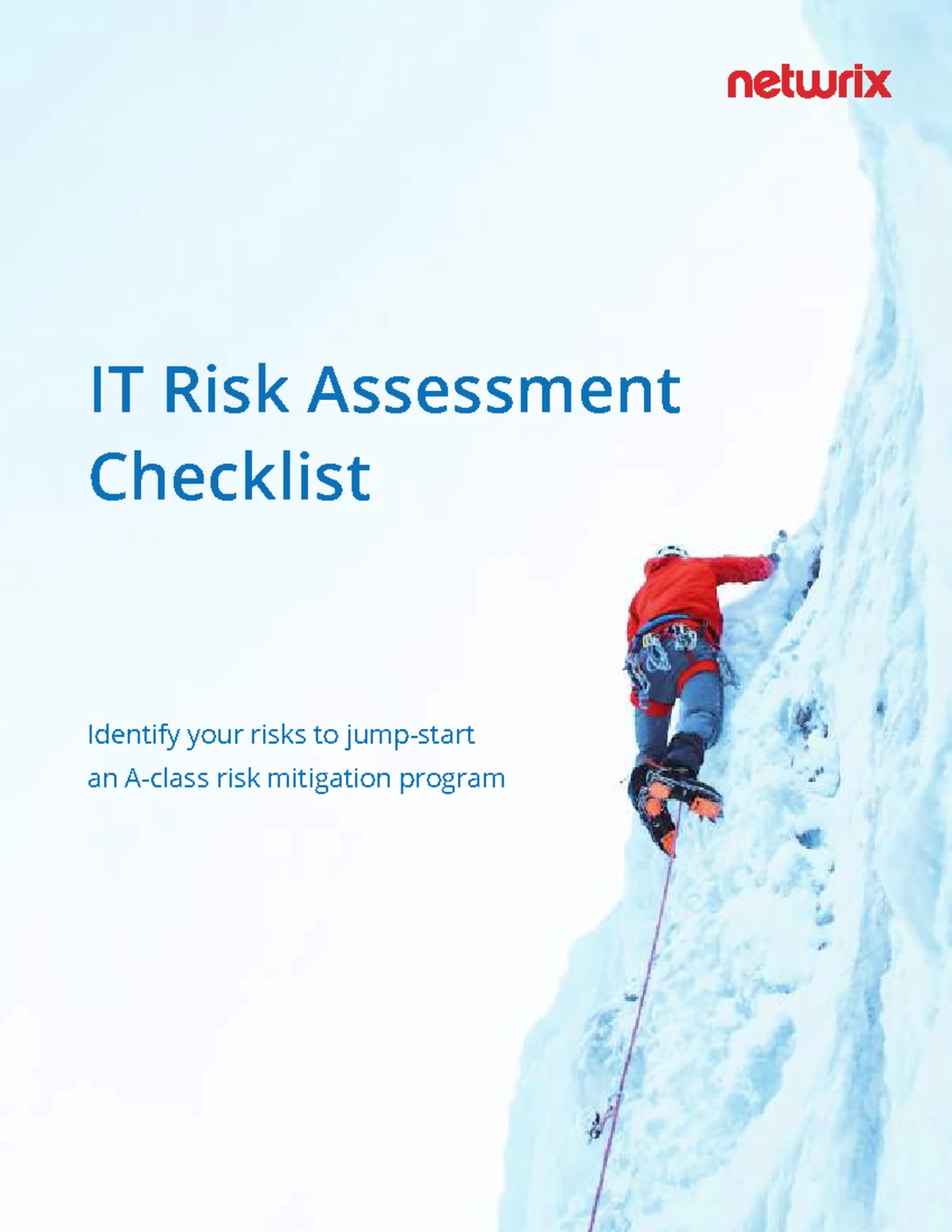 netwrix

IT Risk Assessment Checklist

Identify your risks to jump-start an A-class risk mitigation program